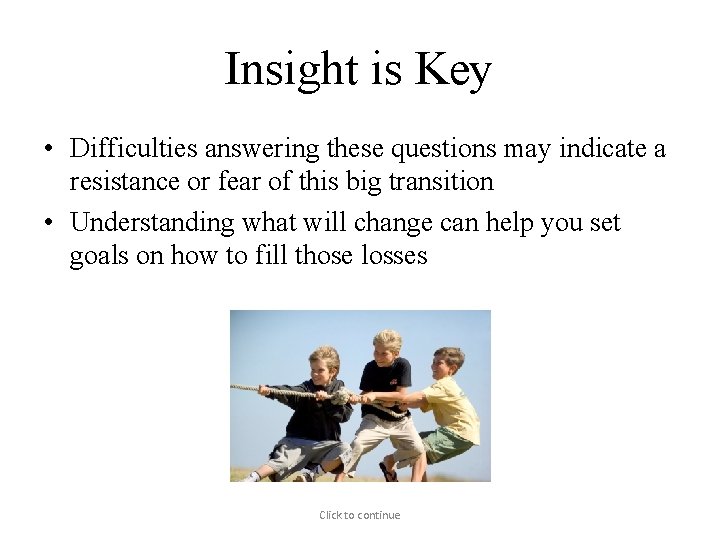 Insight is Key

• Difficulties answering these questions may indicate a resistance or fear of this big transition

• Understanding what will change can help you set goals on how to fill those losses

Click to continue